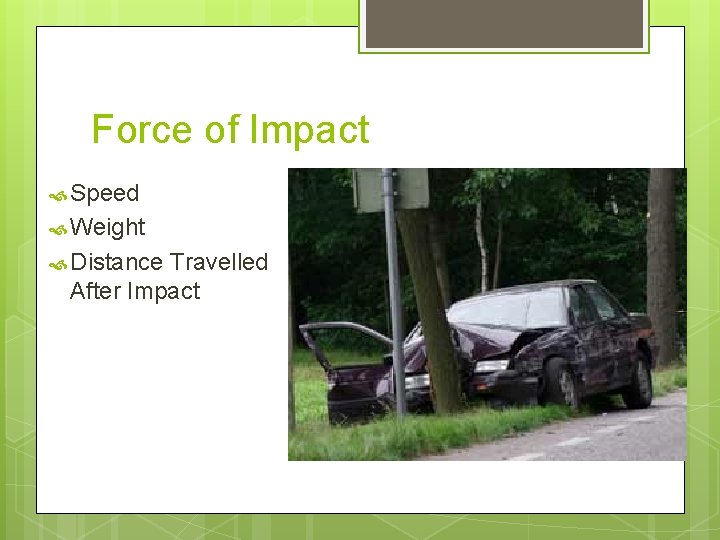 Force of Impact

• Speed
• Weight
• Distance Travelled After Impact